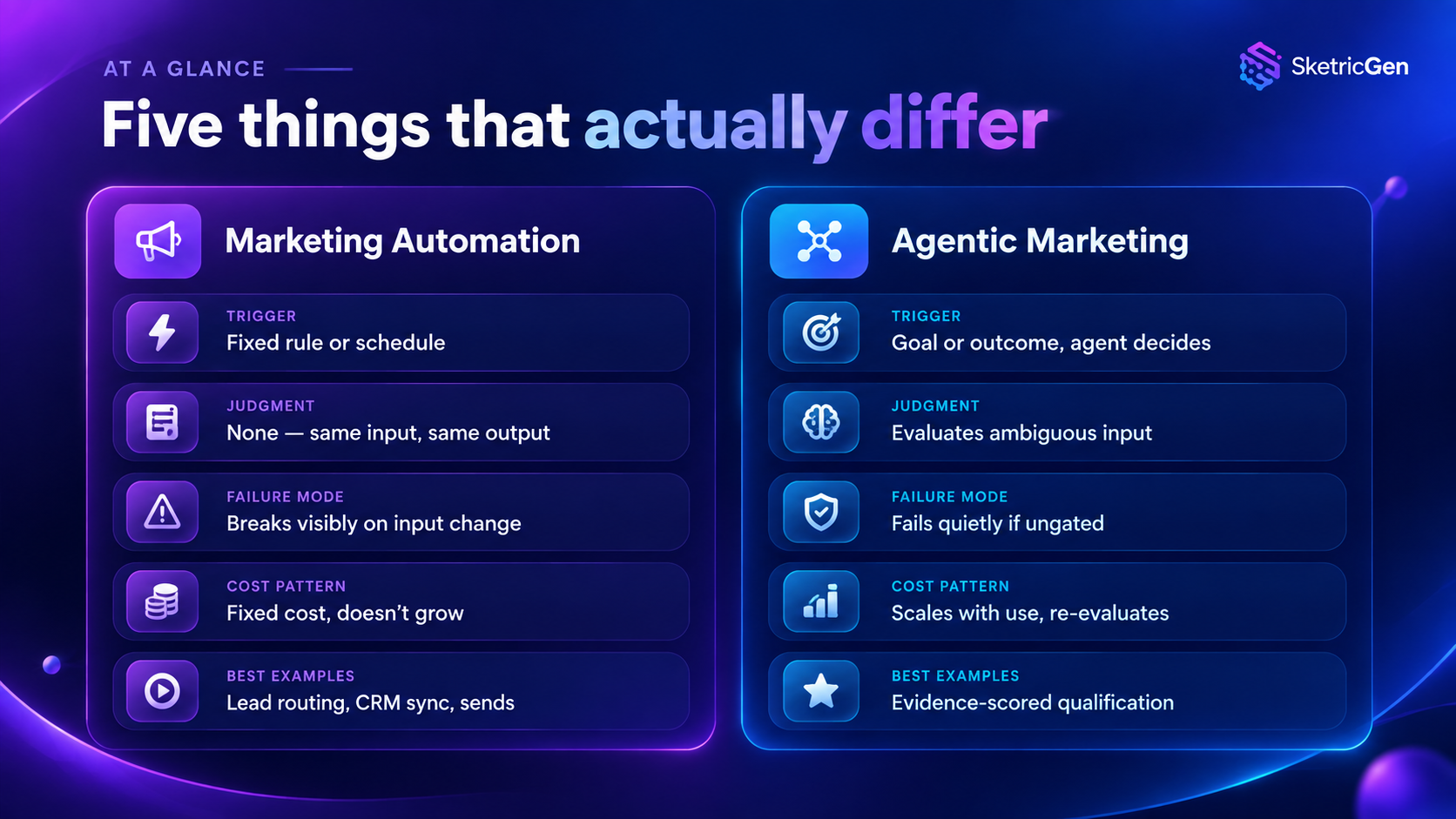 AT A GLANCE

SketricGen

Five things that actually differ

Marketing Automation

TRIGGER
Fixed rule or schedule

JUDGMENT
None — same input, same output

FAILURE MODE
Breaks visibly on input change

COST PATTERN
Fixed cost, doesn't grow

BEST EXAMPLES
Lead routing, CRM sync, sends

Agentic Marketing

TRIGGER
Goal or outcome, agent decides

JUDGMENT
Evaluates ambiguous input

FAILURE MODE
Fails quietly if ungated

COST PATTERN
Scales with use, re-evaluates

BEST EXAMPLES
Evidence-scored qualification